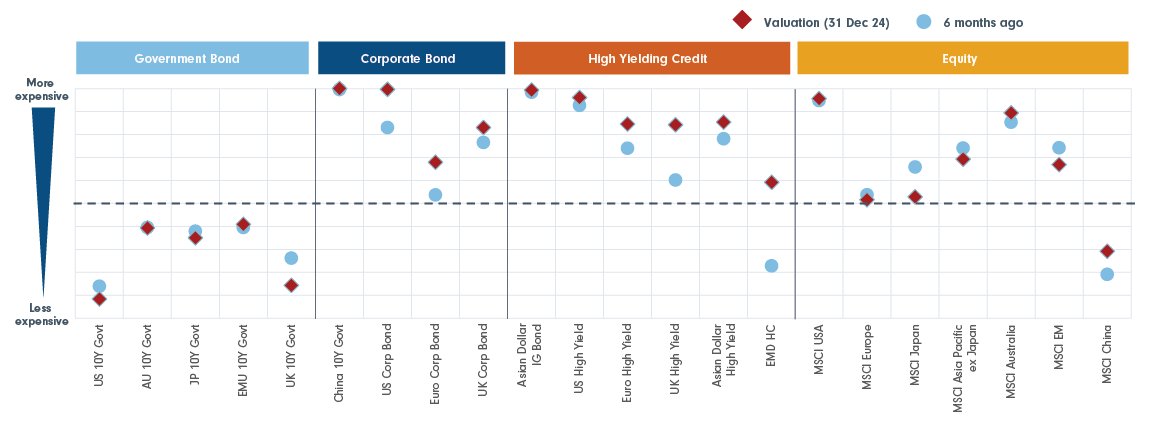 Valuation (31 Dec 24) 6 months ago

Government Bond

Corporate Bond

High Yielding Credit

Equity

More expensive

Less expensive

US 10Y Govt

AU 10Y Govt

JP 10Y Govt

EMU 10Y Govt

UK 10Y Govt

China 10Y Govt

US Corp Bond

Euro Corp Bond

UK Corp Bond

Asian Dollar IG Bond

US High Yield

Euro High Yield

UK High Yield

Asian Dollar High Yield

EMD HC

MSCI USA

MSCI Europe

MSCI Japan

MSCI Asia Pacific ex Japan

MSCI Australia

MSCI EM

MSCI China